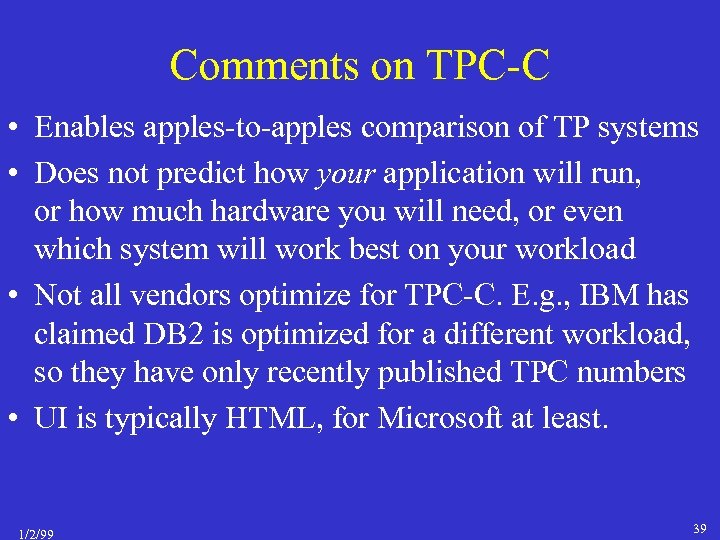 Comments on TPC-C

• Enables apples-to-apples comparison of TP systems

• Does not predict how your application will run, or how much hardware you will need, or even which system will work best on your workload

• Not all vendors optimize for TPC-C. E.g., IBM has claimed DB2 is optimized for a different workload, so they have only recently published TPC numbers

• UI is typically HTML, for Microsoft at least.

1/2/99

39